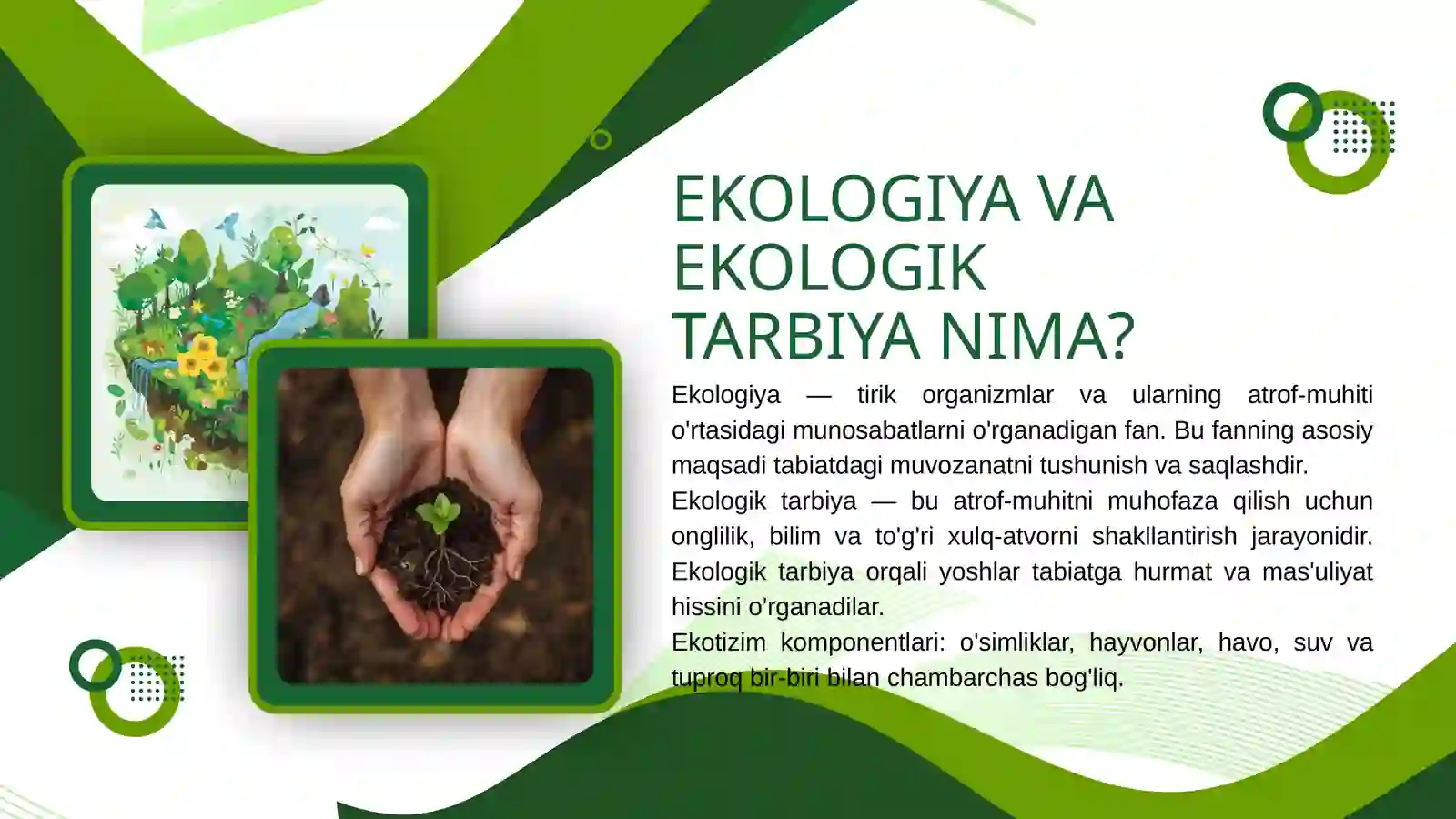 EKOLOGIYA VA EKOLOGIK TARBIYA NIMA?

Ekologiya — tirik organizmlar va ularning atrof-muhiti o'rtasidagi munosabatlarni o'rganadigan fan. Bu fanning asosiy maqsadi tabiatdagi muvozanatni tushunish va saqlashdir.

Ekologik tarbiya — bu atrof-muhitni muhofaza qilish uchun onglilik, bilim va to'g'ri xulq-atvorni shakllantirish jarayonidir. Ekologik tarbiya orqali yoshlar tabiatga hurmat va mas'uliyat hissini o'rganadilar.

Ekotizim komponentlari: o'simliklar, hayvonlar, havo, suv va tuproq bir-biri bilan chambarchas bog'liq.